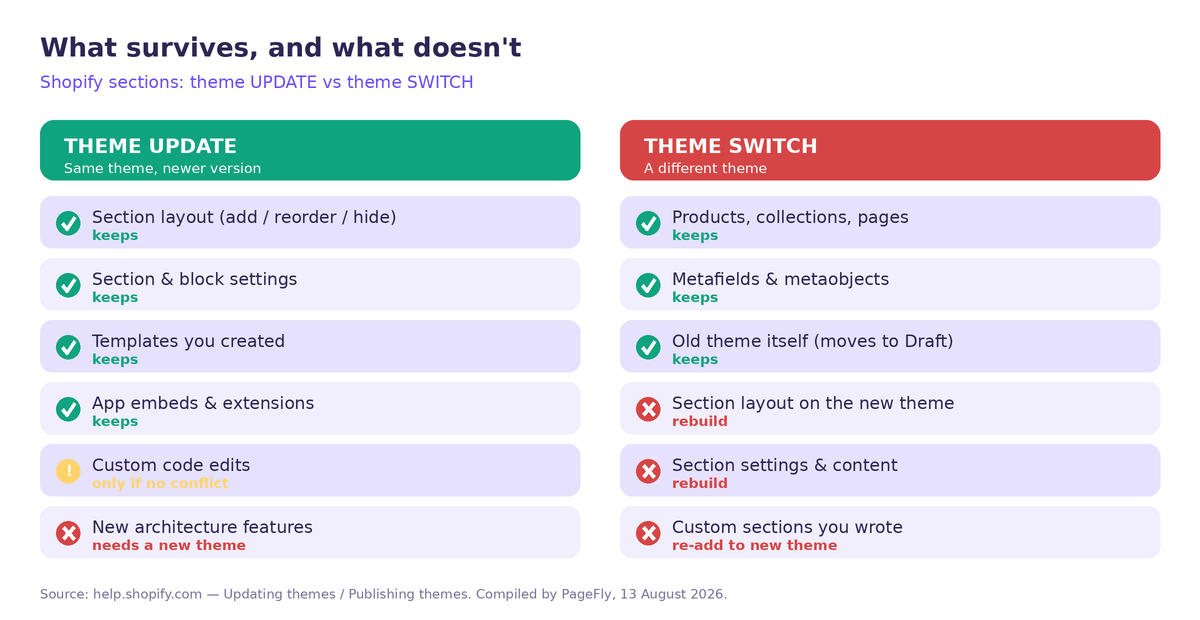 What survives, and what doesn't

Shopify sections: theme UPDATE vs theme SWITCH

THEME UPDATE
Same theme, newer version

Section layout (add / reorder / hide)
keeps

Section & block settings
keeps

Templates you created
keeps

App embeds & extensions
keeps

!
Custom code edits
only if no conflict

New architecture features
needs a new theme

THEME SWITCH
A different theme

Products, collections, pages
keeps

Metafields & metaobjects
keeps

Old theme itself (moves to Draft)
keeps

Section layout on the new theme
rebuild

Section settings & content
rebuild

Custom sections you wrote
re-add to new theme

Source: help.shopify.com — Updating themes / Publishing themes. Compiled by PageFly, 13 August 2026.